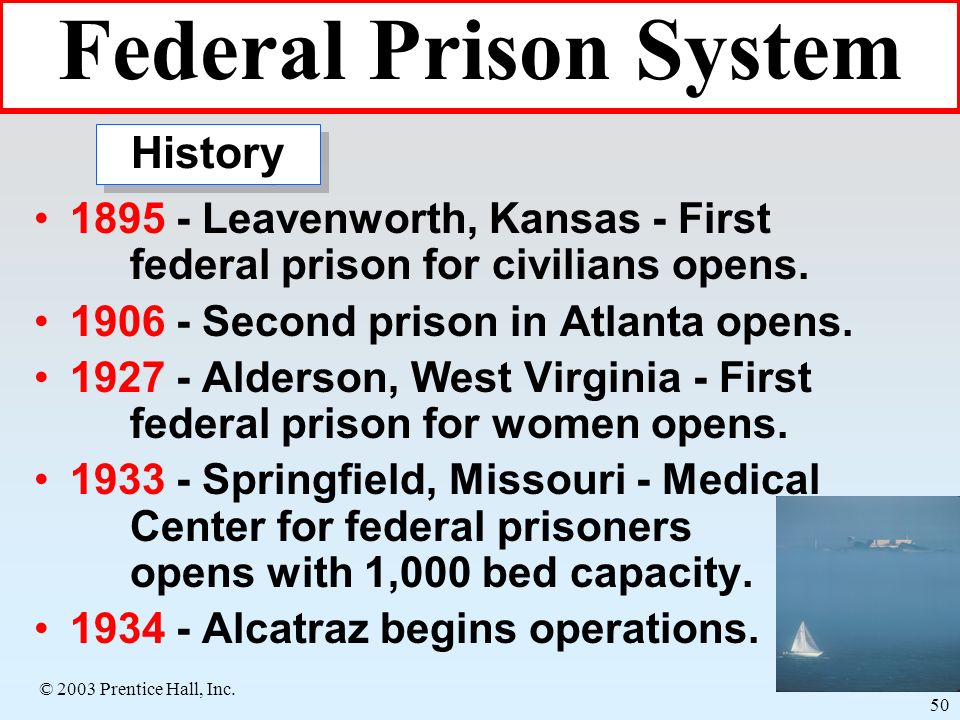 Federal Prison System

History

• 1895 - Leavenworth, Kansas - First federal prison for civilians opens.
• 1906 - Second prison in Atlanta opens.
• 1927 - Alderson, West Virginia - First federal prison for women opens.
• 1933 - Springfield, Missouri - Medical Center for federal prisoners opens with 1,000 bed capacity.
• 1934 - Alcatraz begins operations.

© 2003 Prentice Hall, Inc.

50